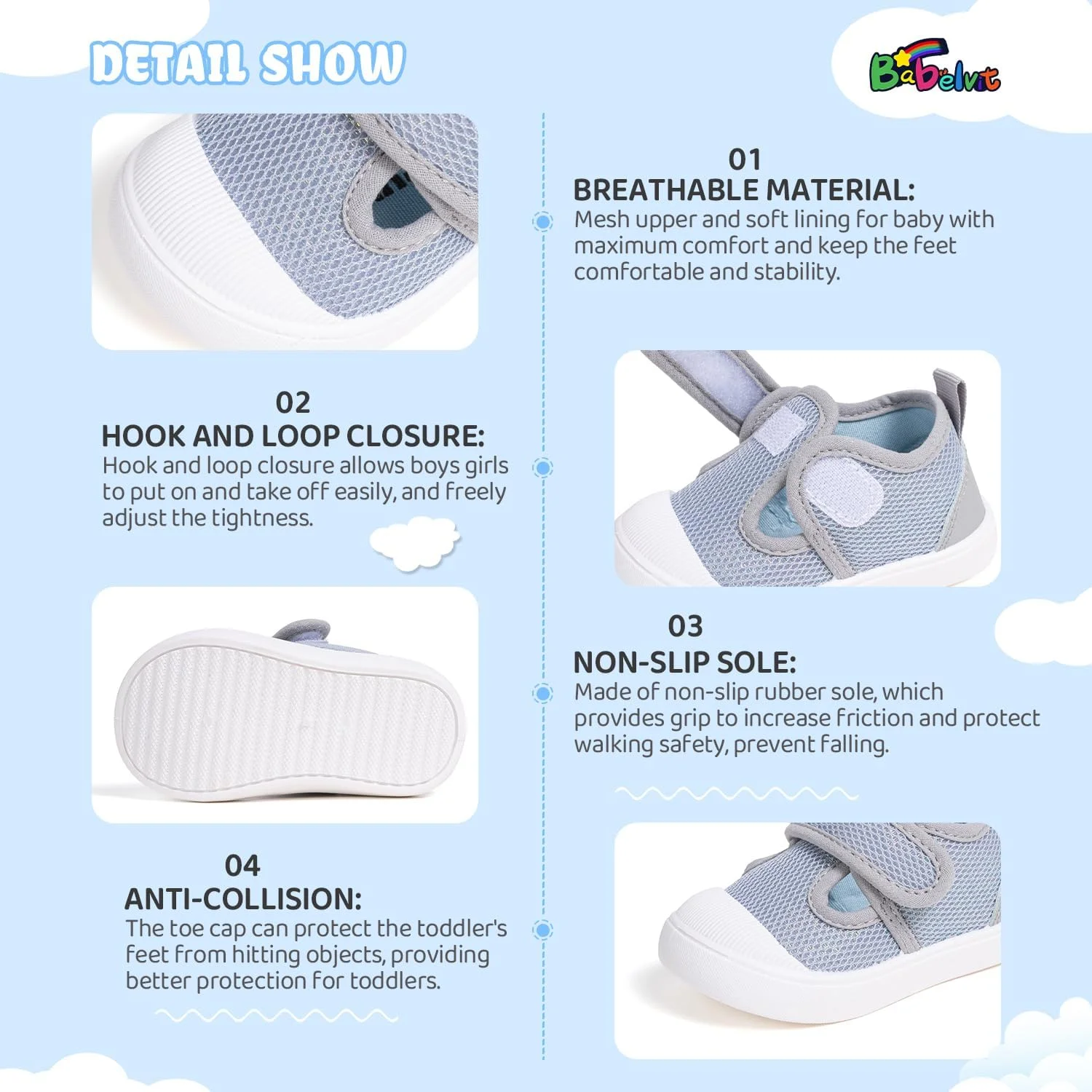 DETAIL SHOW

Babelvit

01
BREATHABLE MATERIAL:
Mesh upper and soft lining for baby with maximum comfort and keep the feet comfortable and stability.

02
HOOK AND LOOP CLOSURE:
Hook and loop closure allows boys girls to put on and take off easily, and freely adjust the tightness.

03
NON-SLIP SOLE:
Made of non-slip rubber sole, which provides grip to increase friction and protect walking safety, prevent falling.

04
ANTI-COLLISION:
The toe cap can protect the toddler's feet from hitting objects, providing better protection for toddlers.